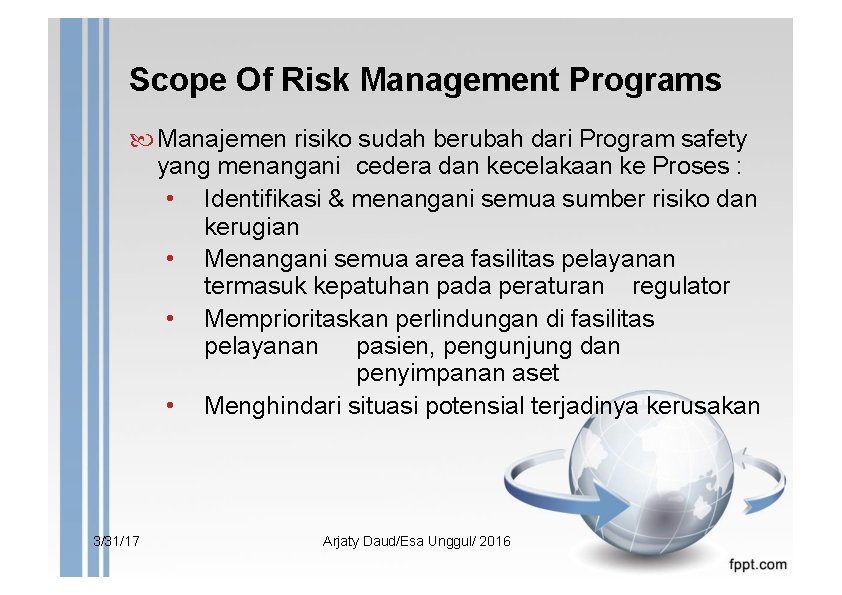 Scope Of Risk Management Programs

Manajemen risiko sudah berubah dari Program safety yang menangani cedera dan kecelakaan ke Proses :

• Identifikasi & menangani semua sumber risiko dan kerugian
• Menangani semua area fasilitas pelayanan termasuk kepatuhan pada peraturan regulator
• Memprioritaskan perlindungan di fasilitas pelayanan pasien, pengunjung dan penyimpanan aset
• Menghindari situasi potensial terjadinya kerusakan

3/31/17

Arjaty Daud/Esa Unggul/ 2016

fppt.com